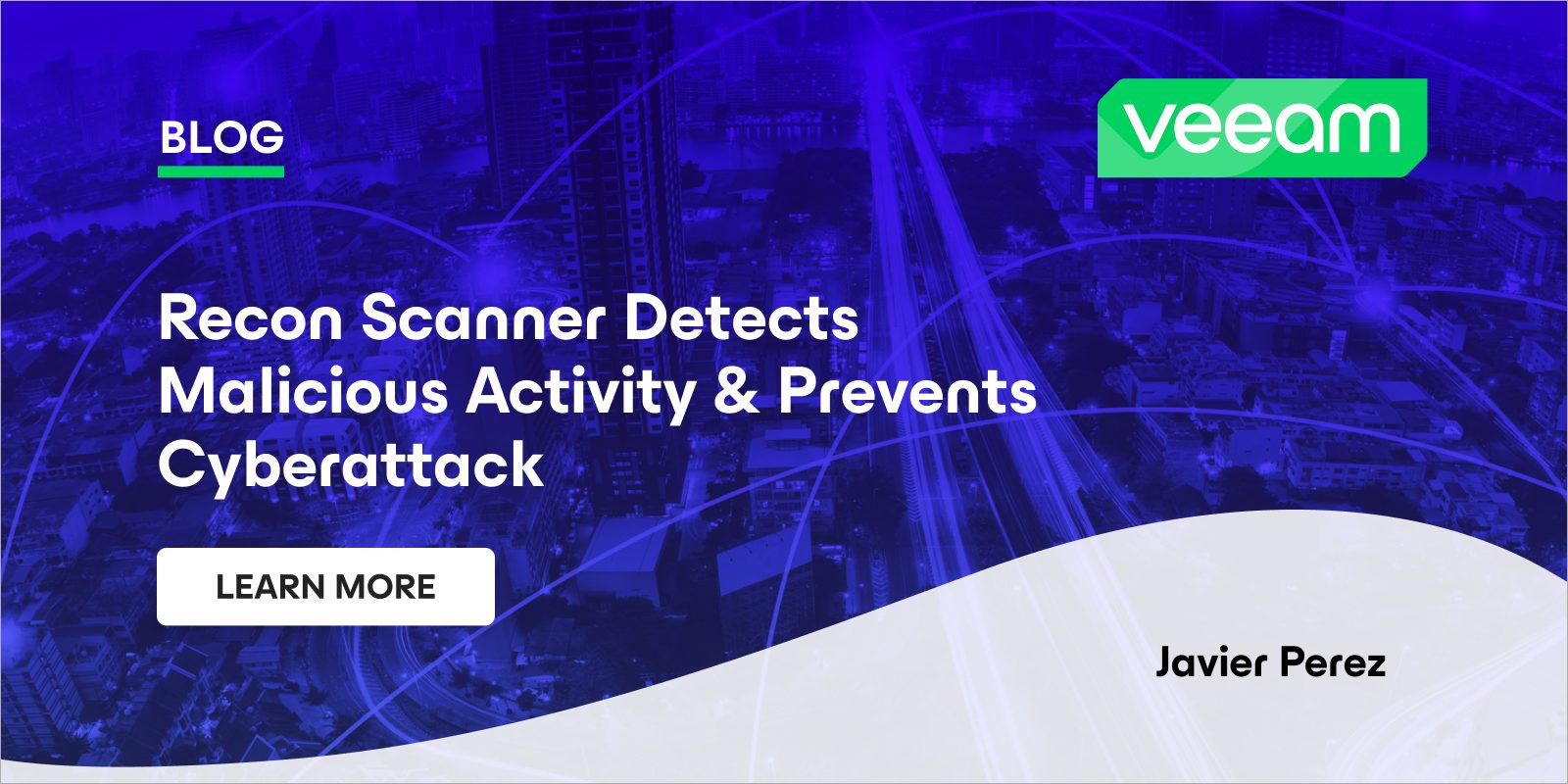 BLOG

veeam

Recon Scanner Detects Malicious Activity & Prevents Cyberattack

LEARN MORE

Javier Perez